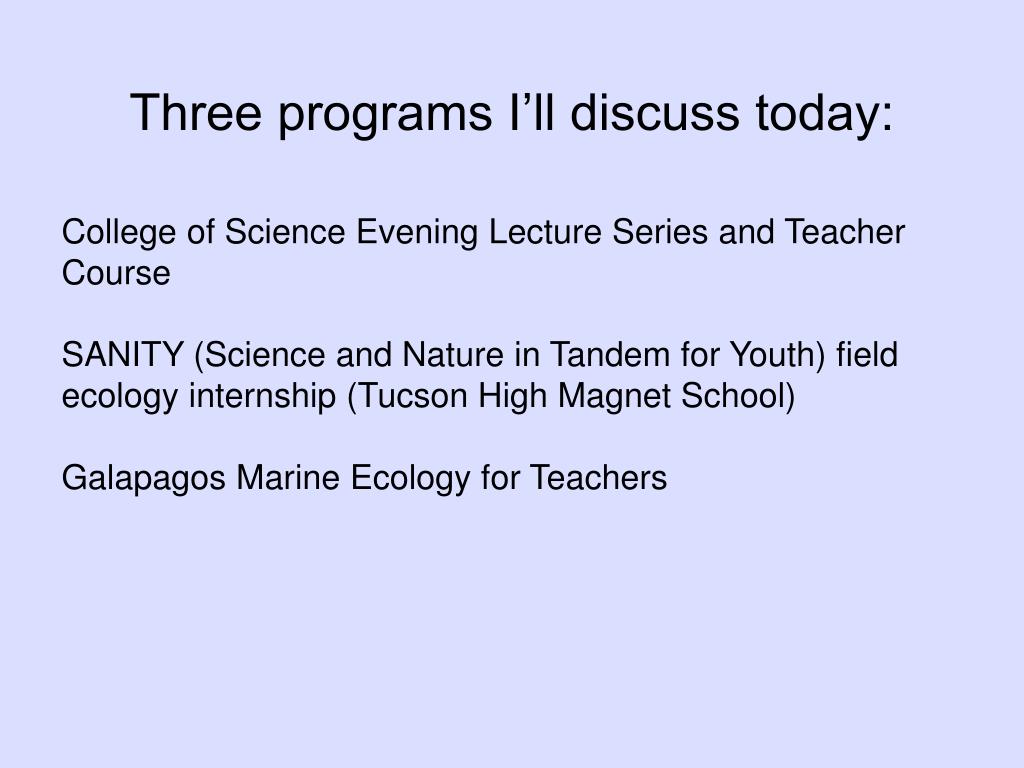 Three programs I’ll discuss today:

College of Science Evening Lecture Series and Teacher Course

SANITY (Science and Nature in Tandem for Youth) field ecology internship (Tucson High Magnet School)

Galapagos Marine Ecology for Teachers